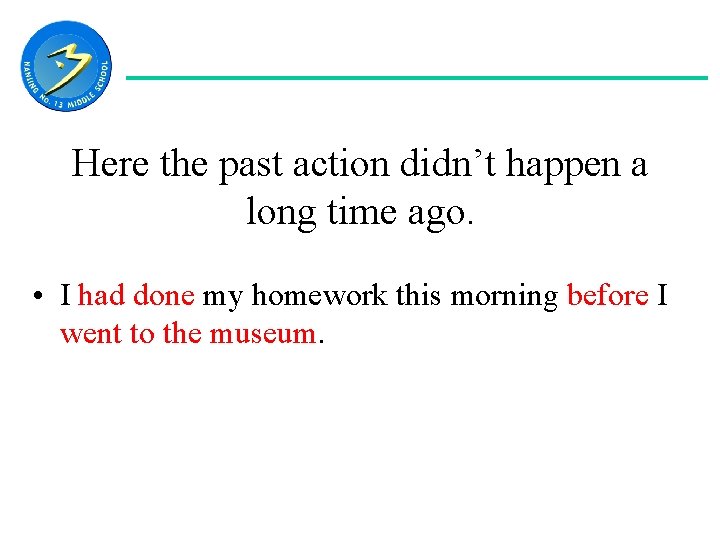 NANJING NO. 13 MIDDLE SCHOOL

Here the past action didn’t happen a long time ago.

• I had done my homework this morning before I went to the museum.